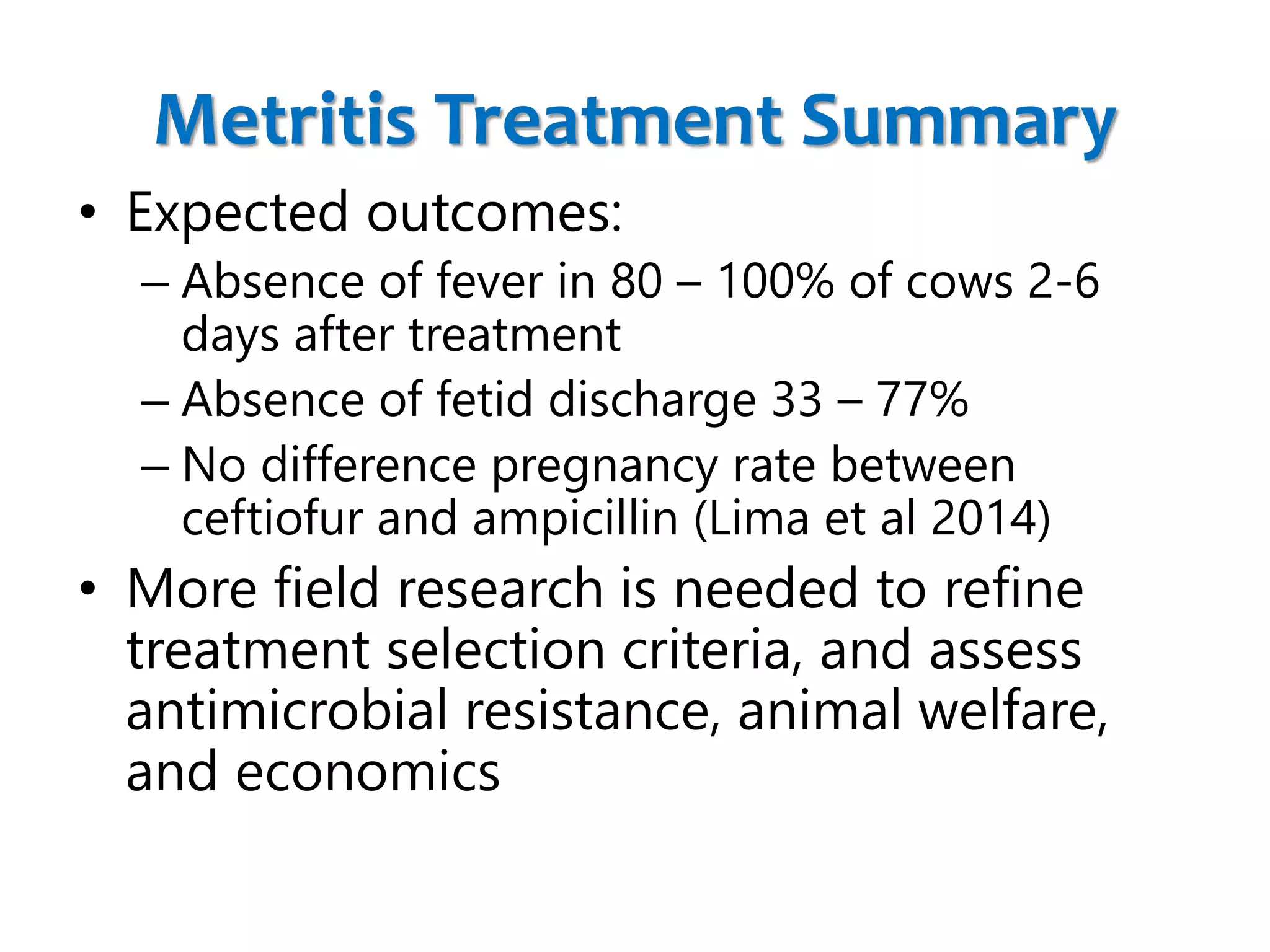 Metritis Treatment Summary

• Expected outcomes:
– Absence of fever in 80 – 100% of cows 2-6 days after treatment
– Absence of fetid discharge 33 – 77%
– No difference pregnancy rate between ceftiofur and ampicillin (Lima et al 2014)

• More field research is needed to refine treatment selection criteria, and assess antimicrobial resistance, animal welfare, and economics